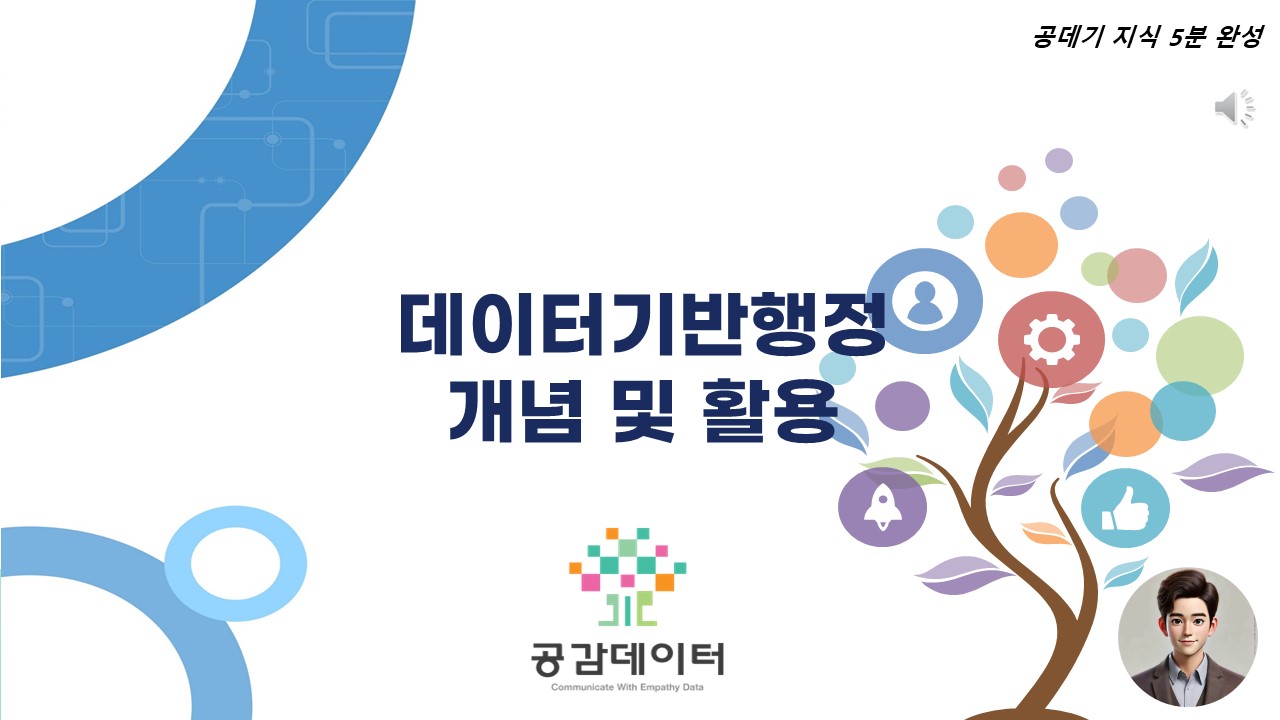 공데기 지식 5분 완성

데이터기반행정
개념 및 활용

공감데이터
Communicate With Empathy Data